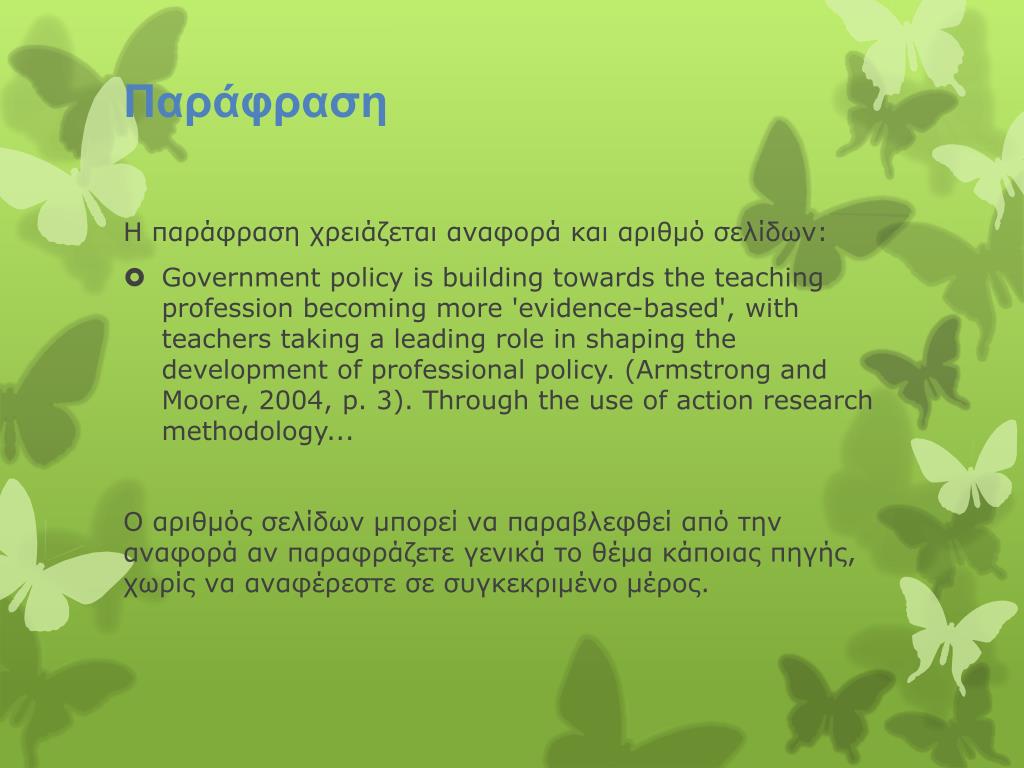 Παράφραση

Η παράφραση χρειάζεται αναφορά και αριθμό σελίδων:

Government policy is building towards the teaching profession becoming more 'evidence-based', with teachers taking a leading role in shaping the development of professional policy. (Armstrong and Moore, 2004, p. 3). Through the use of action research methodology...

Ο αριθμός σελίδων μπορεί να παραβλεφθεί από την αναφορά αν παραφράζετε γενικά το θέμα κάποιας πηγής, χωρίς να αναφέρεστε σε συγκεκριμένο μέρος.